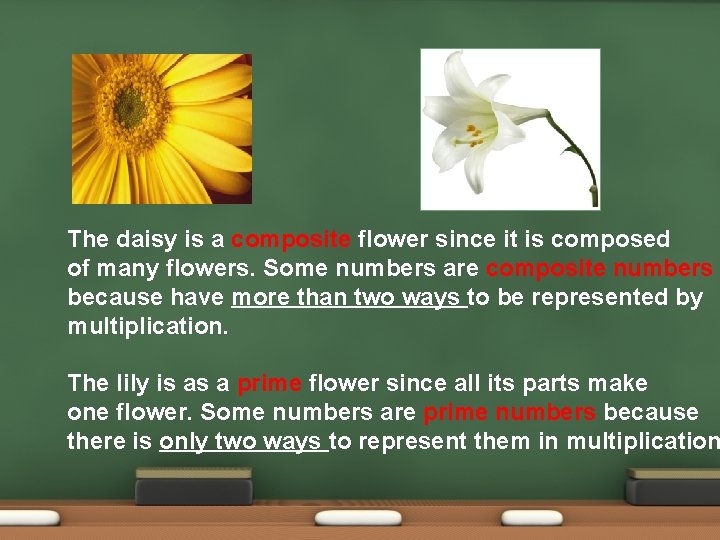 The daisy is a composite flower since it is composed of many flowers. Some numbers are composite numbers because have more than two ways to be represented by multiplication.

The lily is as a prime flower since all its parts make one flower. Some numbers are prime numbers because there is only two ways to represent them in multiplication